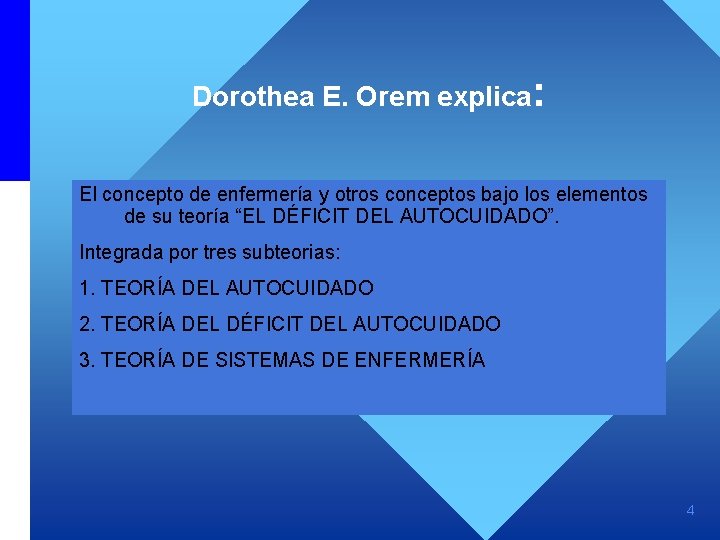 Dorothea E. Orem explica:

El concepto de enfermería y otros conceptos bajo los elementos de su teoría “EL DÉFICIT DEL AUTOCUIDADO”.

Integrada por tres subteorias:

1. TEORÍA DEL AUTOCUIDADO

2. TEORÍA DEL DÉFICIT DEL AUTOCUIDADO

3. TEORÍA DE SISTEMAS DE ENFERMERÍA

4